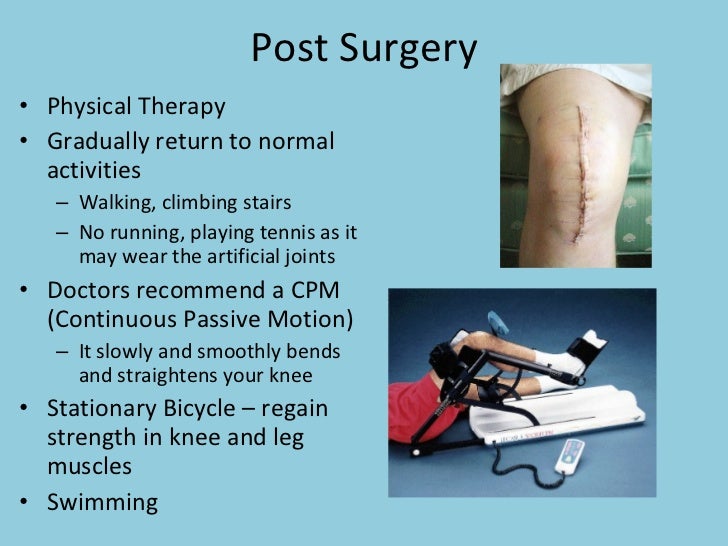 Post Surgery

• Physical Therapy
• Gradually return to normal activities
– Walking, climbing stairs
– No running, playing tennis as it may wear the artificial joints
• Doctors recommend a CPM (Continuous Passive Motion)
– It slowly and smoothly bends and straightens your knee
• Stationary Bicycle – regain strength in knee and leg muscles
• Swimming